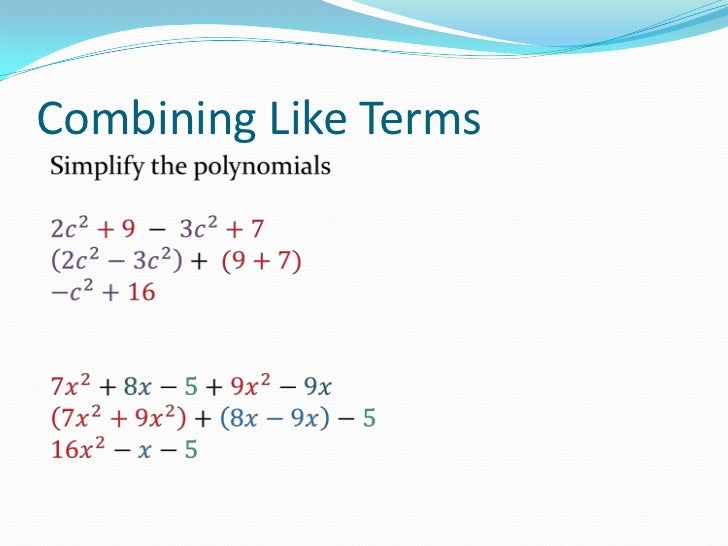 Combining Like Terms

Simplify the polynomials

$2c^2 + 9 - 3c^2 + 7$
$(2c^2 - 3c^2) + (9 + 7)$
$-c^2 + 16$

$7x^2 + 8x - 5 + 9x^2 - 9x$
$(7x^2 + 9x^2) + (8x - 9x) - 5$
$16x^2 - x - 5$